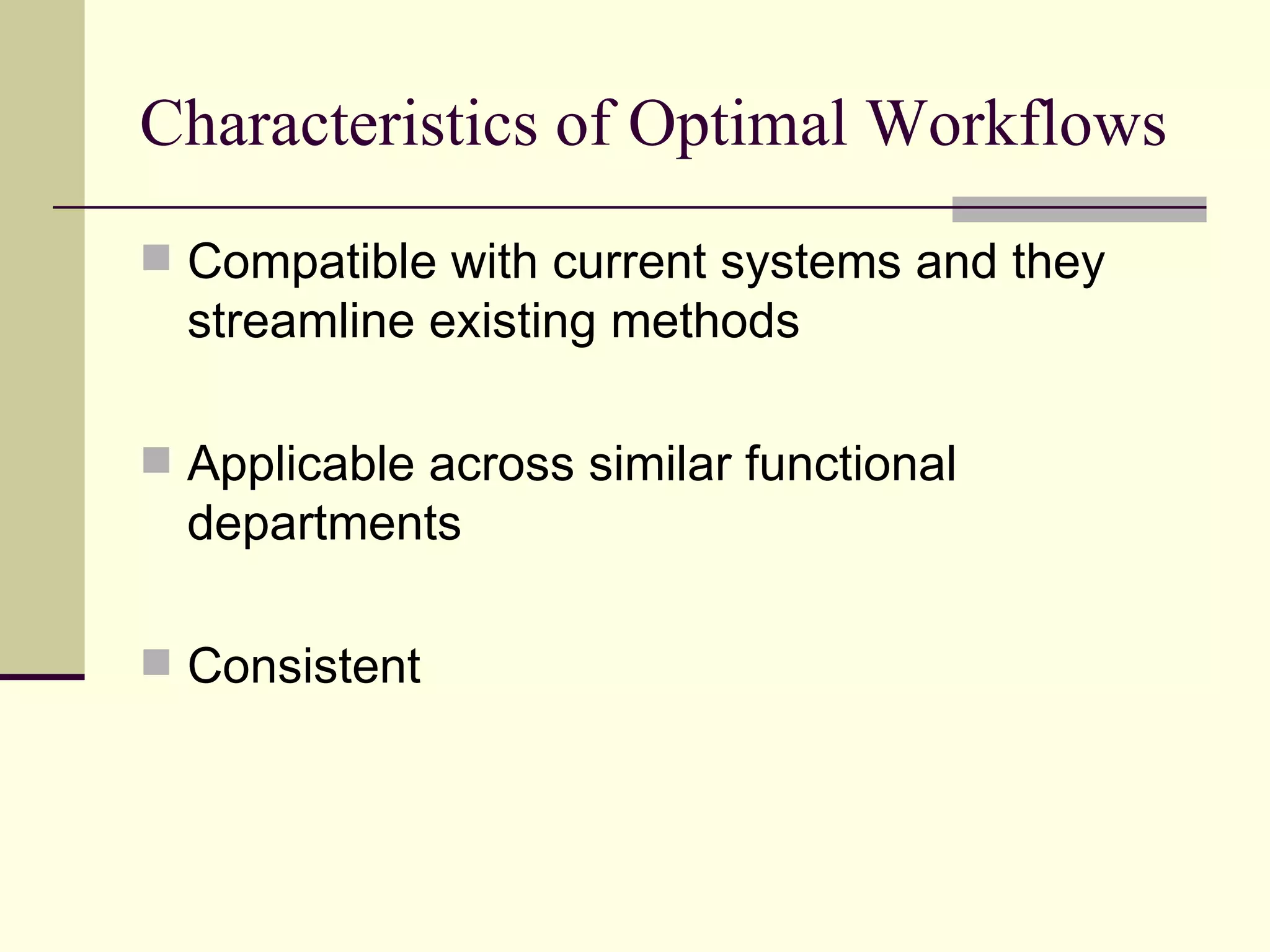 Characteristics of Optimal Workflows

Compatible with current systems and they streamline existing methods

Applicable across similar functional departments

Consistent